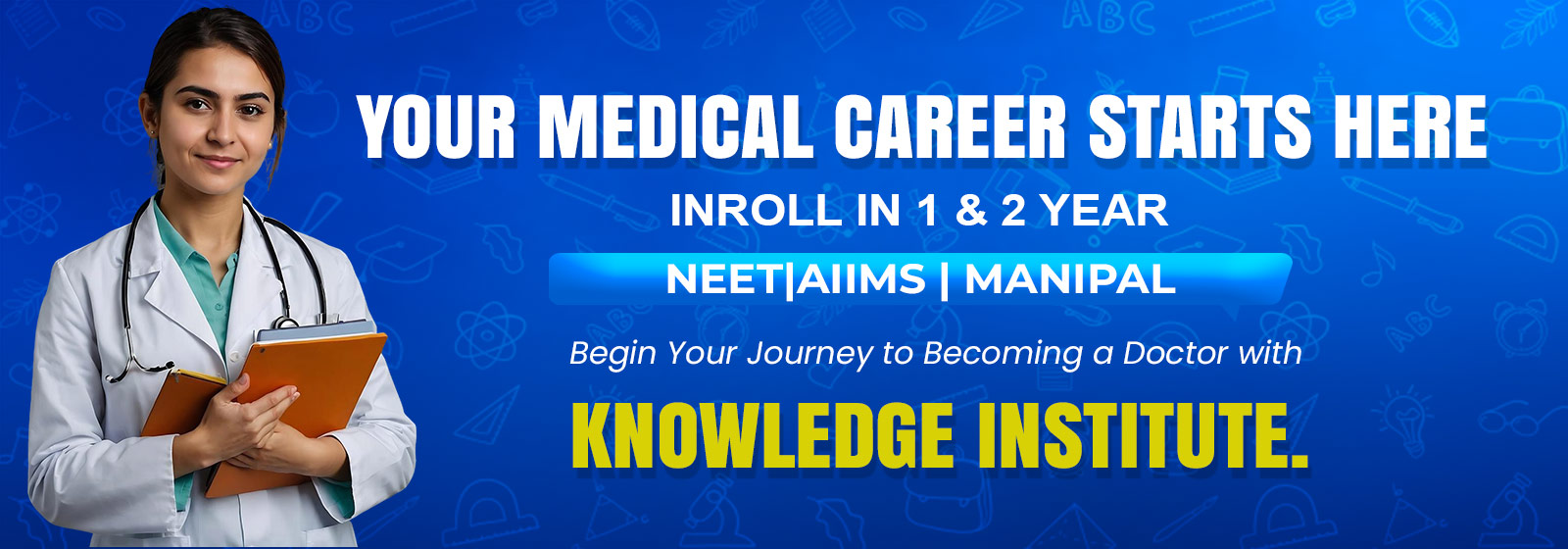 YOUR MEDICAL CAREER STARTS HERE

INROLL IN 1 & 2 YEAR

NEET|AIIMS | MANIPAL

Begin Your Journey to Becoming a Doctor with

KNOWLEDGE INSTITUTE.